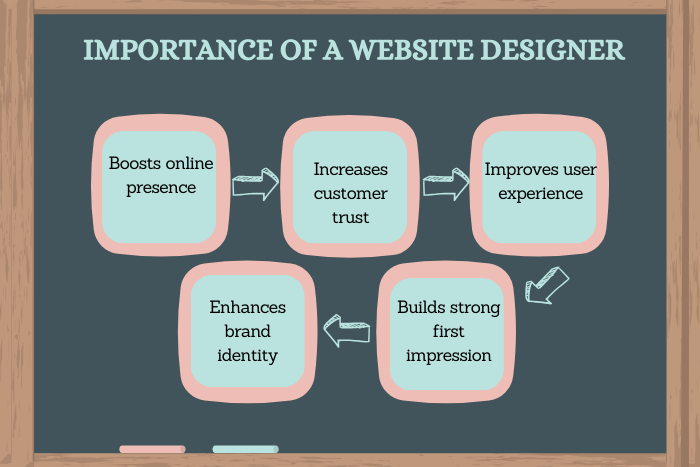 IMPORTANCE OF A WEBSITE DESIGNER

Boosts online presence

Increases customer trust

Improves user experience

Builds strong first impression

Enhances brand identity